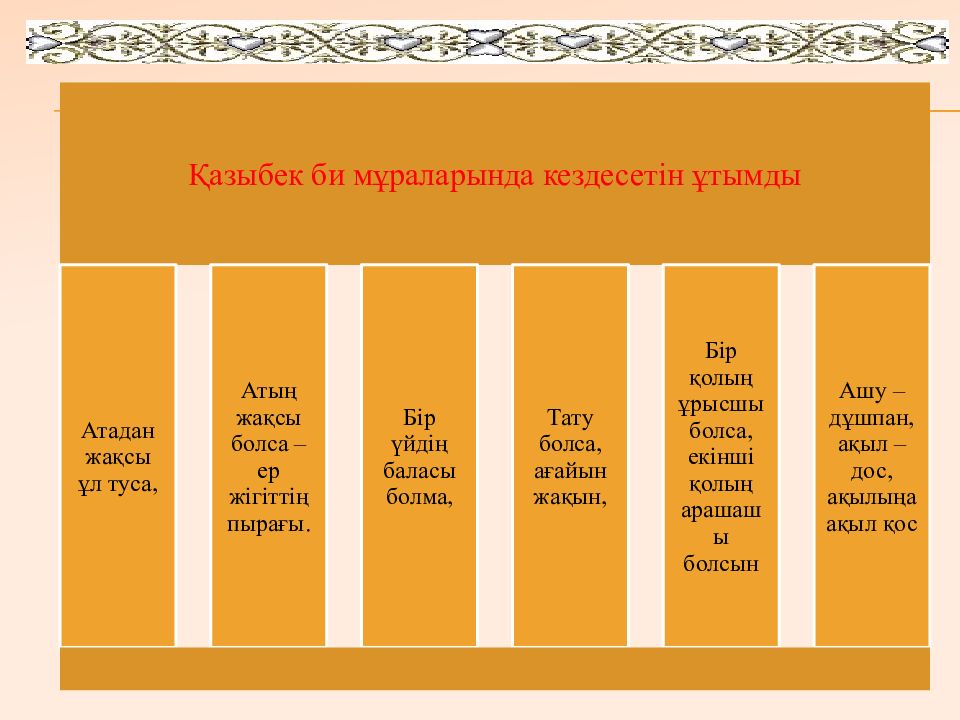 Қазыбек би мұраларында кездесетін ұтымды

Атадан жақсы ұл туса,

Атың жақсы болса – ер жігіттің пырағы.

Бір үйдің баласы болма,

Тату болса, ағайын жақын,

Бір қолың ұрысшы болса, екінші қолың арашашы болсын

Ашу – дұшпан, ақыл – дос, ақылыңа ақыл қос